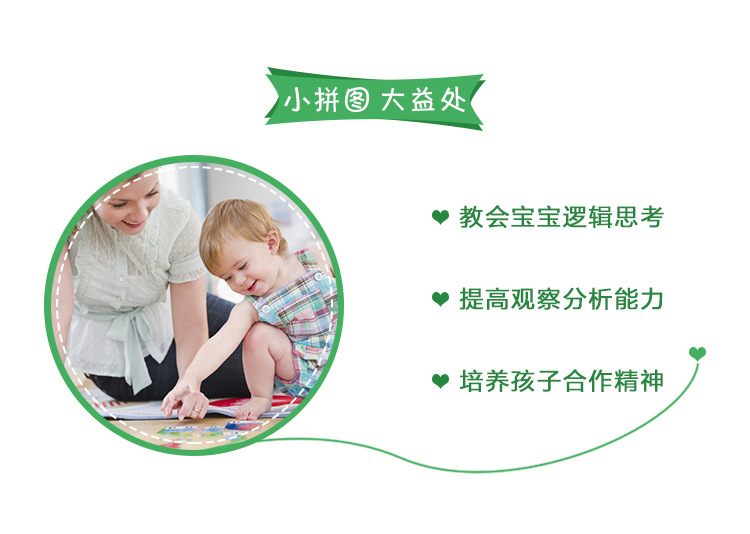 小拼图 大益处

教会宝宝逻辑思考

提高观察分析能力

培养孩子合作精神